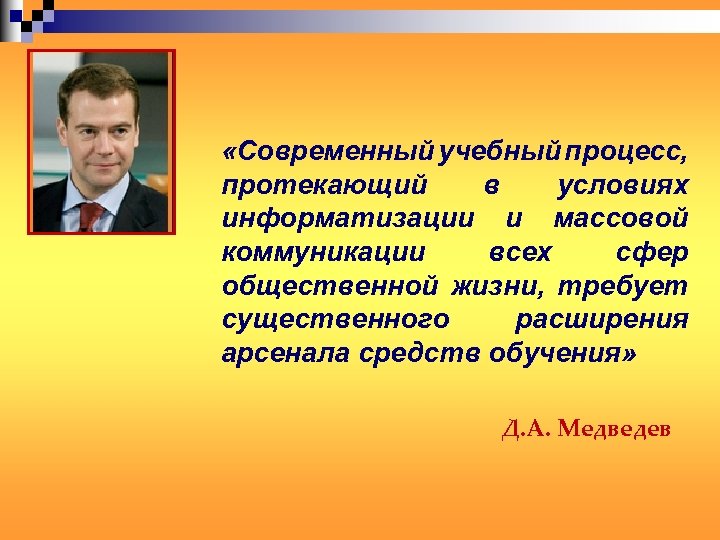 «Современный учебный процесс, протекающий в условиях информатизации и массовой коммуникации всех сфер общественной жизни, требует существенного расширения арсенала средств обучения»

Д.А. Медведев